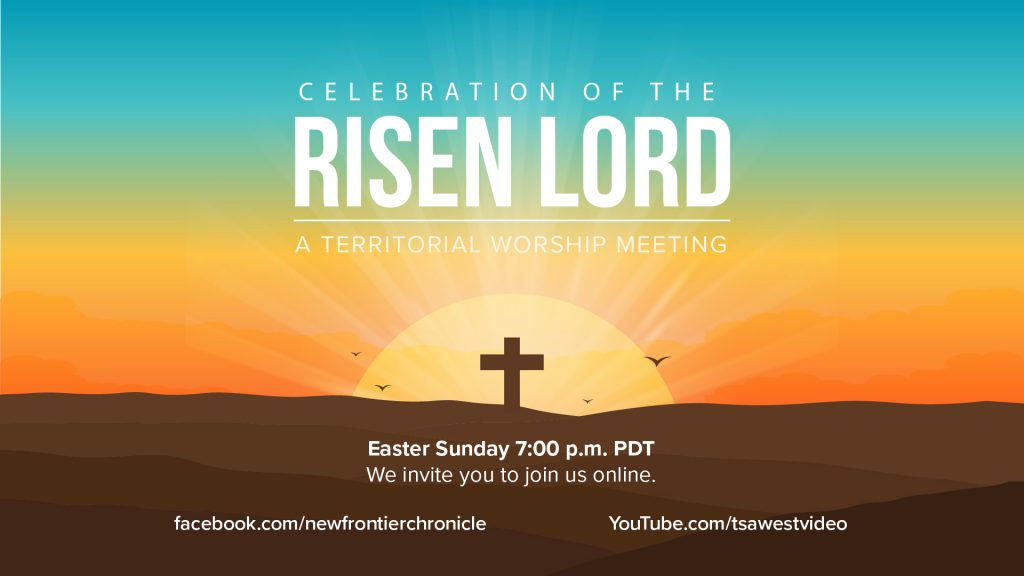 CELEBRATION OF THE
RISEN LORD
A TERRITORIAL WORSHIP MEETING

Easter Sunday 7:00 p.m. PDT
We invite you to join us online.

facebook.com/newfrontierchronicle

YouTube.com/tsawestvideo